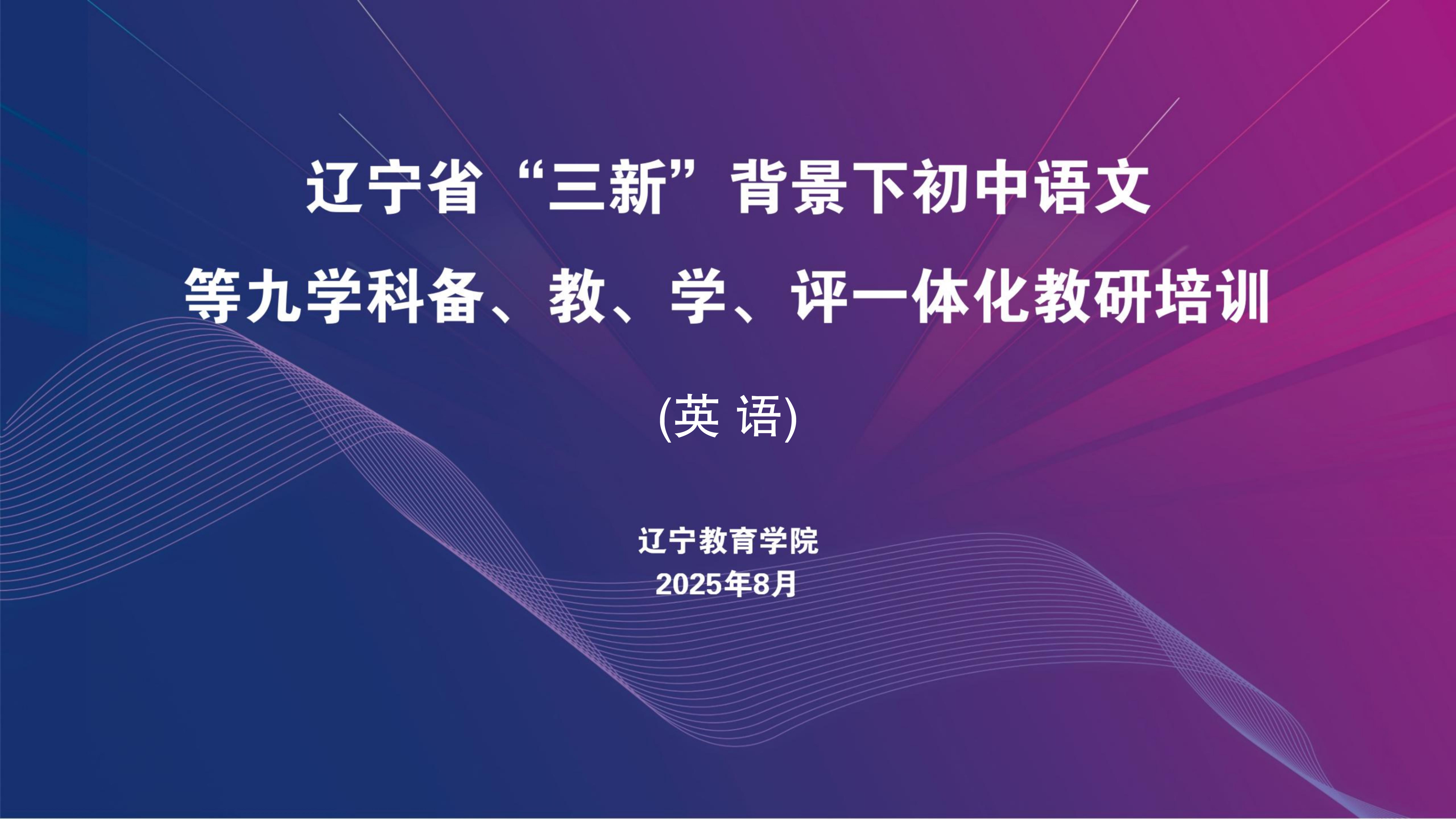 辽宁省“三新”背景下初中语文
等九学科备、教、学、评一体化教研培训

(英 语)

辽宁教育学院
2025年8月